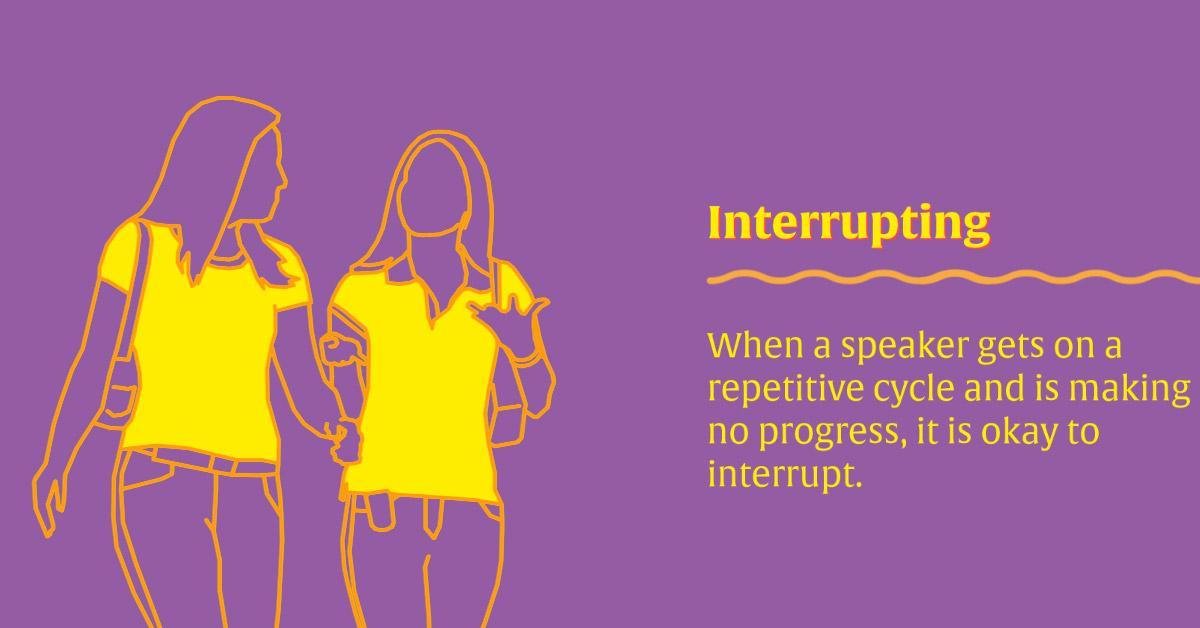 Interrupting

When a speaker gets on a repetitive cycle and is making no progress, it is okay to interrupt.